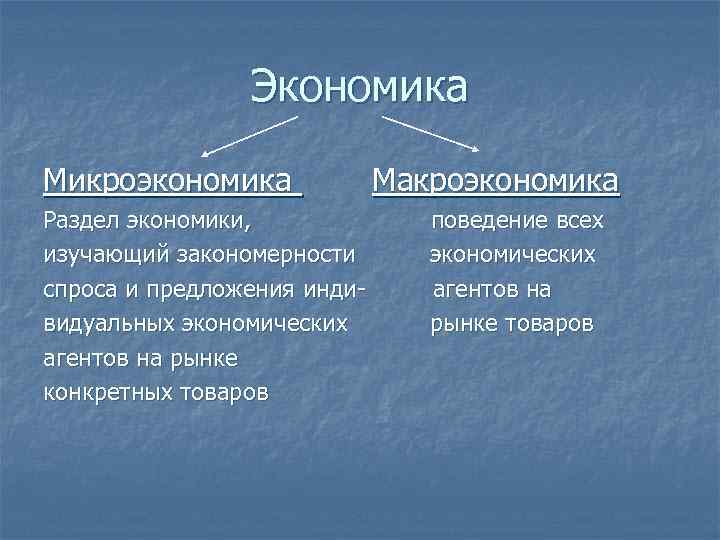 Экономика

Микроэкономика

Раздел экономики, изучающий закономерности спроса и предложения индивидуальных экономических агентов на рынке конкретных товаров

Макроэкономика

поведение всех экономических агентов на рынке товаров